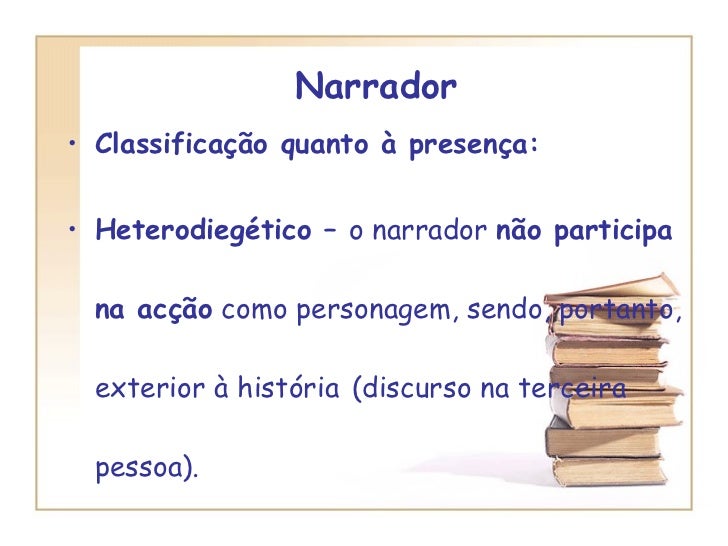 Narrador

• Classificação quanto à presença:

• Heterodiegético – o narrador não participa na acção como personagem, sendo, portanto, exterior à história (discurso na terceira pessoa).